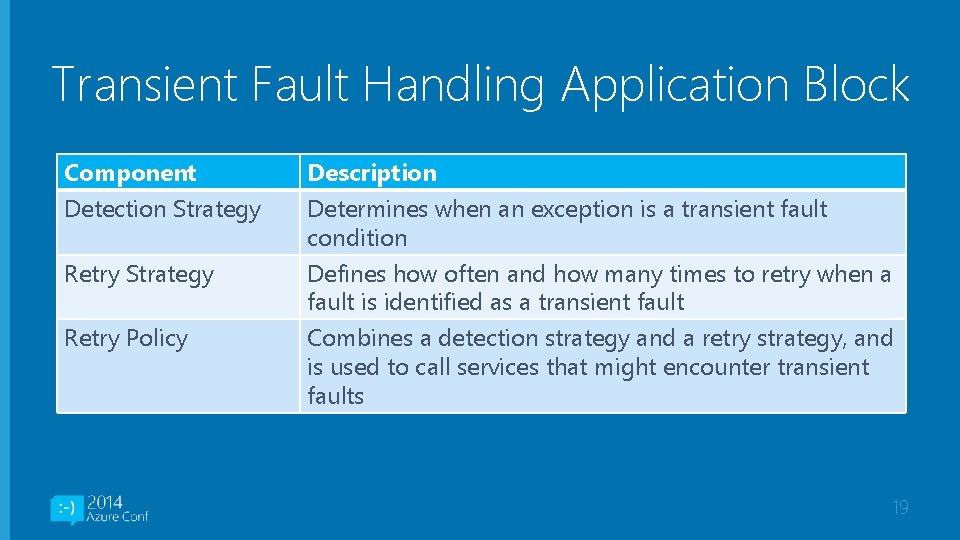 Transient Fault Handling Application Block

| Component | Description |
|---|---|
| Detection Strategy | Determines when an exception is a transient fault condition |
| Retry Strategy | Defines how often and how many times to retry when a fault is identified as a transient fault |
| Retry Policy | Combines a detection strategy and a retry strategy, and is used to call services that might encounter transient faults |

:-) 2014 Azure Conf

19